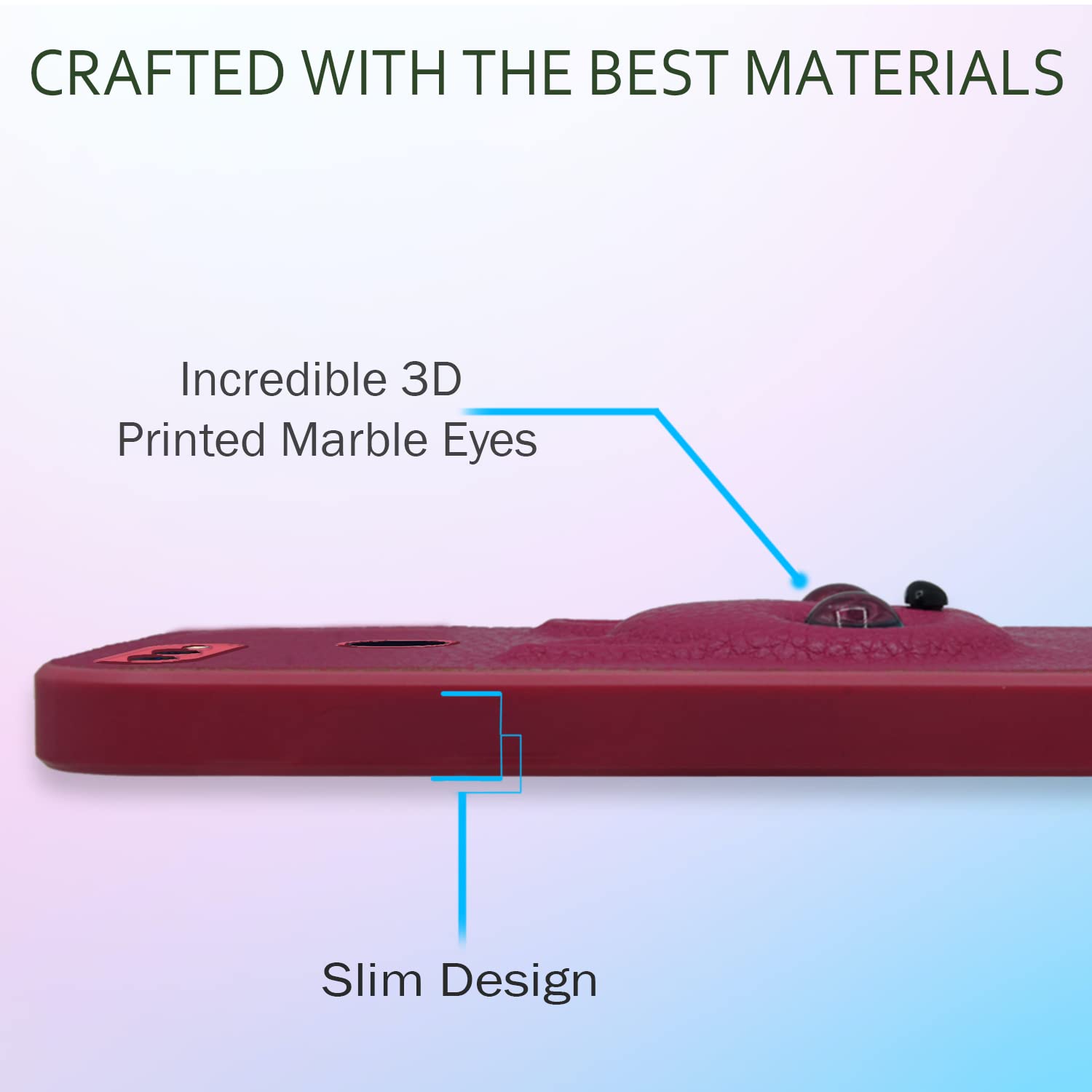 CRAFTED WITH THE BEST MATERIALS

Incredible 3D
Printed Marble Eyes

Slim Design